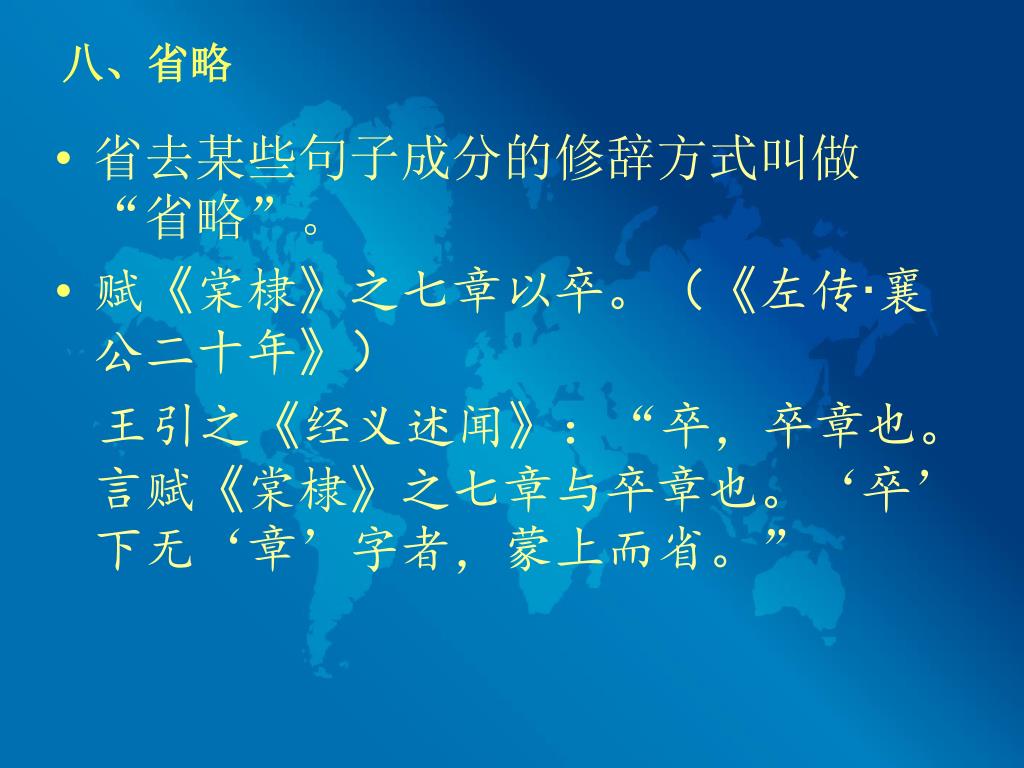 八、省略

• 省去某些句子成分的修辞方式叫做“省略”。

• 赋《棠棣》之七章以卒。（《左传·襄公二十年》）

王引之《经义述闻》：“卒，卒章也。言赋《棠棣》之七章与卒章也。‘卒’下无‘章’字者，蒙上而省。”